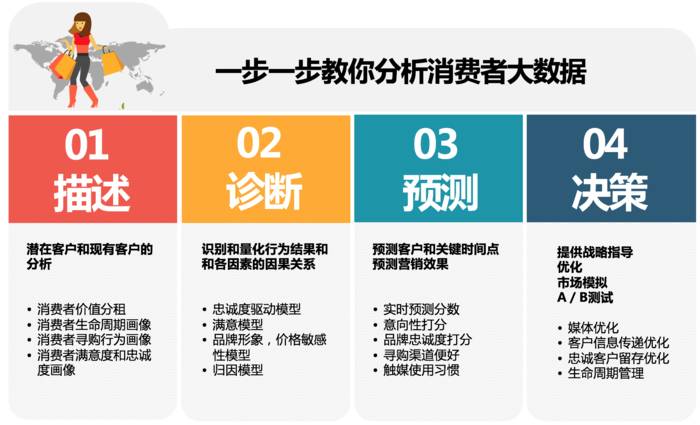 一步一步教你分析消费者大数据

01
描述

潜在客户和现有客户的分析

• 消费者价值分租
• 消费者生命周期画像
• 消费者寻购行为画像
• 消费者满意度和忠诚度画像

02
诊断

识别和量化行为结果和和各因素的因果关系

• 忠诚度驱动模型
• 满意模型
• 品牌形象，价格敏感性模型
• 归因模型

03
预测

预测客户和关键时间点
预测营销效果

• 实时预测分数
• 意向性打分
• 品牌忠诚度打分
• 寻购渠道便好
• 触媒使用习惯

04
决策

提供战略指导
优化
市场模拟
A / B测试

• 媒体优化
• 客户信息传递优化
• 忠诚客户留存优化
• 生命周期管理